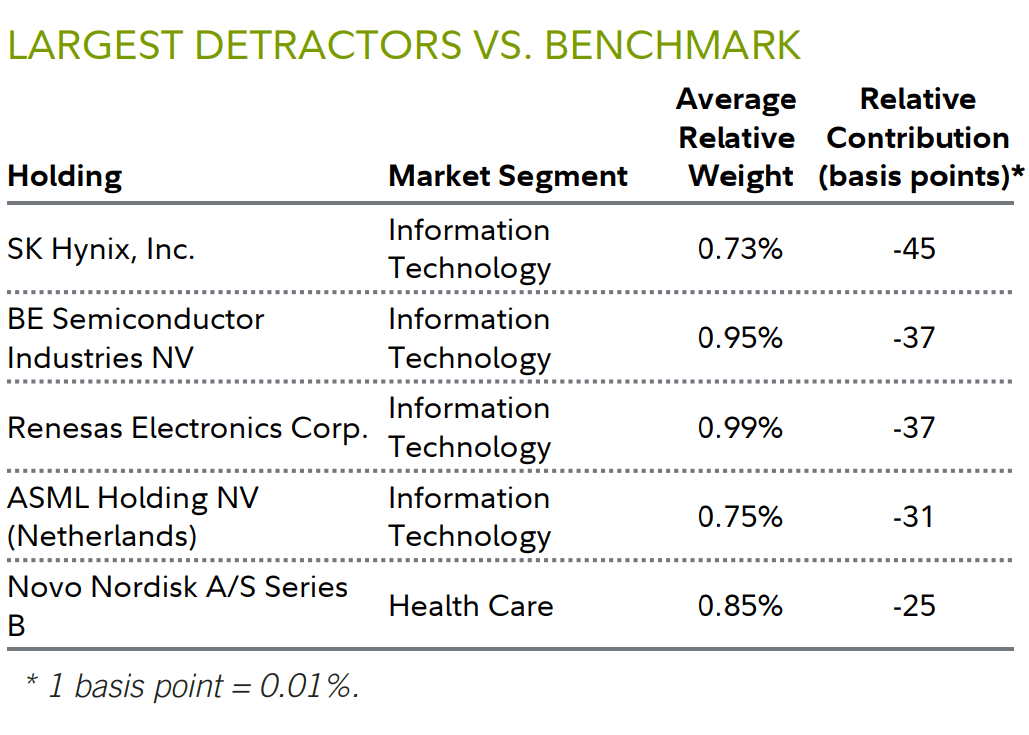 LARGEST DETRACTORS VS. BENCHMARK

| Holding | Market Segment | Average Relative Weight | Relative Contribution (basis points)* |
|---|---|---|---|
| SK Hynix, Inc. | Information Technology | 0.73% | -45 |
| BE Semiconductor Industries NV | Information Technology | 0.95% | -37 |
| Renesas Electronics Corp. | Information Technology | 0.99% | -37 |
| ASML Holding NV (Netherlands) | Information Technology | 0.75% | -31 |
| Novo Nordisk A/S Series B | Health Care | 0.85% | -25 |

* 1 basis point = 0.01%.